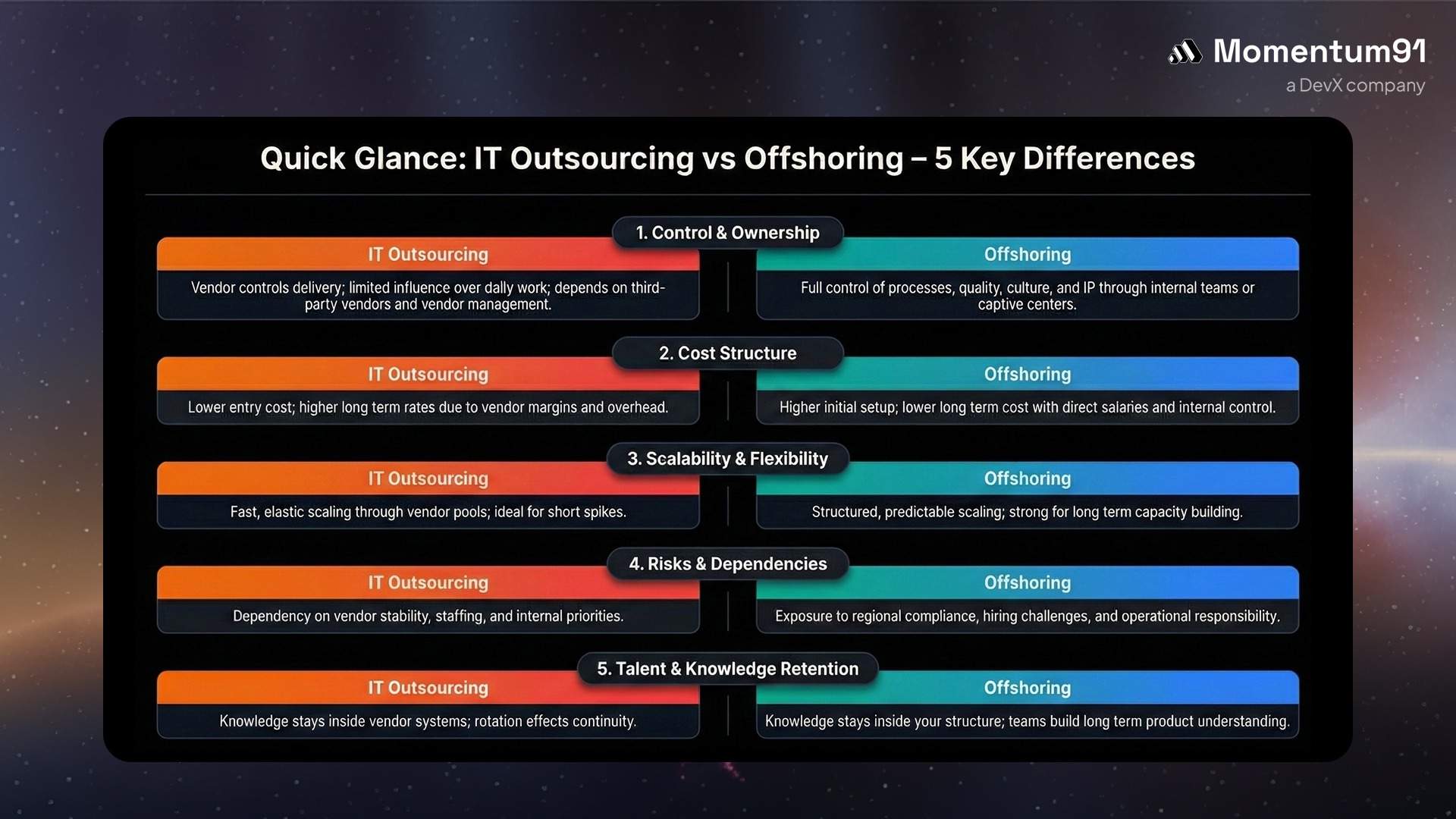 Momentum91
a DevX company

Quick Glance: IT Outsourcing vs Offshoring – 5 Key Differences

1. Control & Ownership

IT Outsourcing
Vendor controls delivery; limited influence over daily work; depends on third-party vendors and vendor management.

Offshoring
Full control of processes, quality, culture, and IP through internal teams or captive centers.

2. Cost Structure

IT Outsourcing
Lower entry cost; higher long term rates due to vendor margins and overhead.

Offshoring
Higher initial setup; lower long term cost with direct salaries and internal control.

3. Scalability & Flexibility

IT Outsourcing
Fast, elastic scaling through vendor pools; ideal for short spikes.

Offshoring
Structured, predictable scaling; strong for long term capacity building.

4. Risks & Dependencies

IT Outsourcing
Dependency on vendor stability, staffing, and internal priorities.

Offshoring
Exposure to regional compliance, hiring challenges, and operational responsibility.

5. Talent & Knowledge Retention

IT Outsourcing
Knowledge stays inside vendor systems; rotation effects continuity.

Offshoring
Knowledge stays inside your structure; teams build long term product understanding.